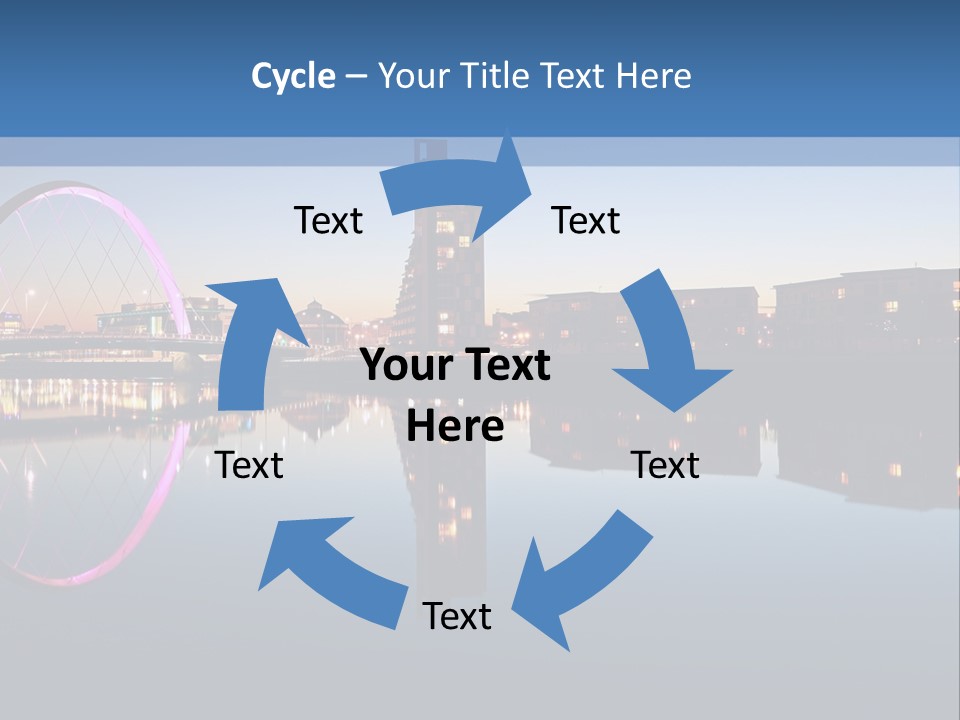 Cycle – Your Title Text Here

Text

Text

Your Text Here

Text

Text

Text